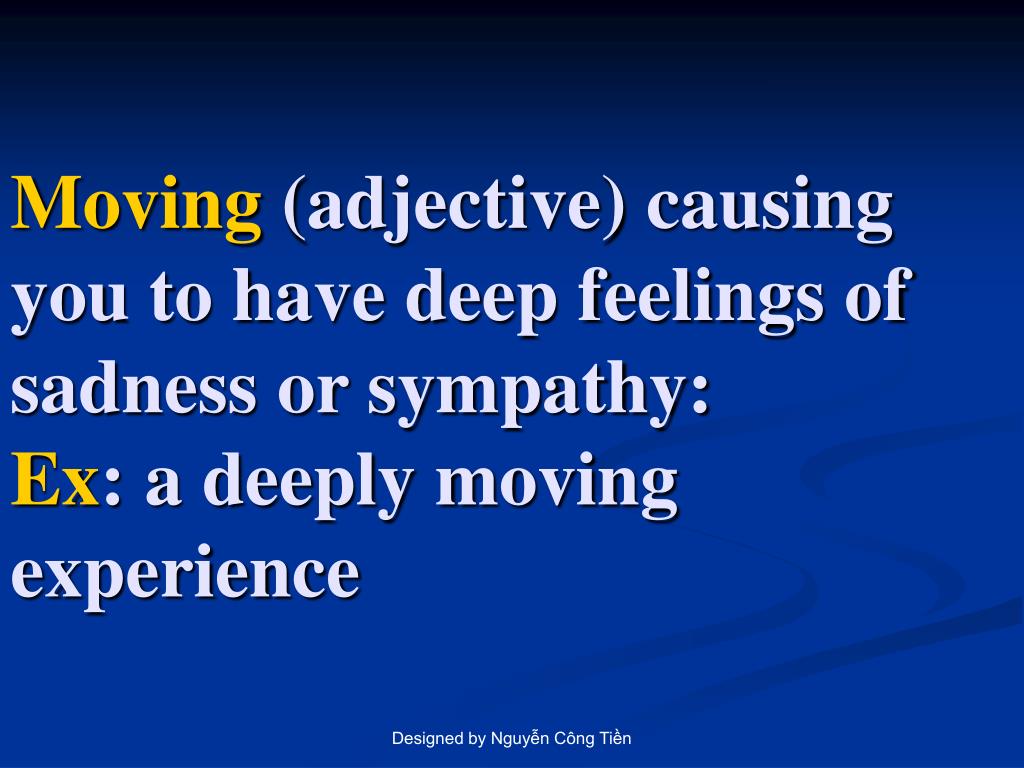 Moving (adjective) causing you to have deep feelings of sadness or sympathy:
Ex: a deeply moving experience

Designed by Nguyễn Công Tiền